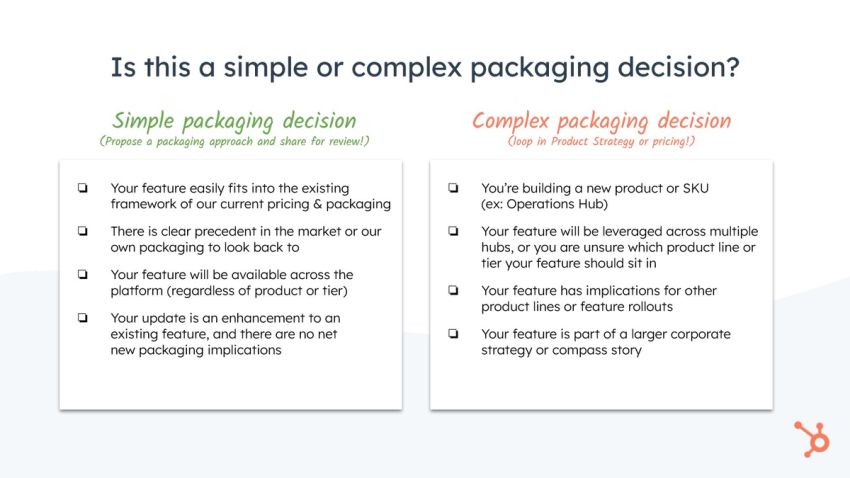 Is this a simple or complex packaging decision?

Simple packaging decision
(Propose a packaging approach and share for review!)

❏ Your feature easily fits into the existing framework of our current pricing & packaging

❏ There is clear precedent in the market or our own packaging to look back to

❏ Your feature will be available across the platform (regardless of product or tier)

❏ Your update is an enhancement to an existing feature, and there are no net new packaging implications

Complex packaging decision
(loop in Product Strategy or pricing!)

❏ You're building a new product or SKU (ex: Operations Hub)

❏ Your feature will be leveraged across multiple hubs, or you are unsure which product line or tier your feature should sit in

❏ Your feature has implications for other product lines or feature rollouts

❏ Your feature is part of a larger corporate strategy or compass story